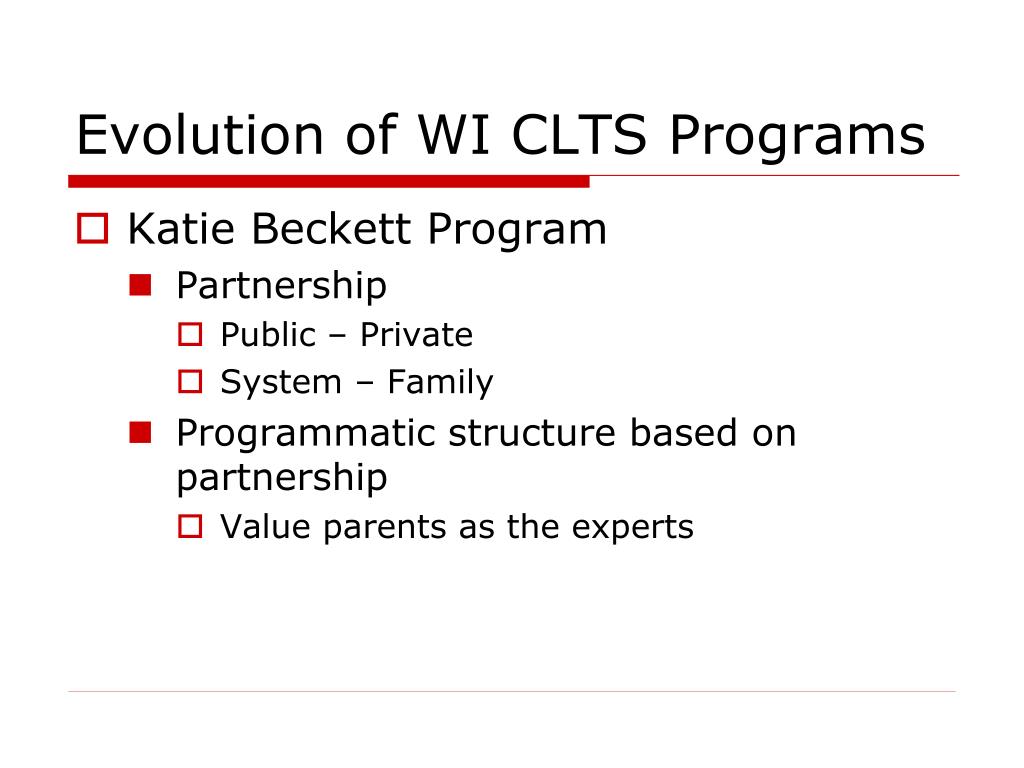 Evolution of WI CLTS Programs

Katie Beckett Program

Partnership

Public – Private

System – Family

Programmatic structure based on partnership

Value parents as the experts